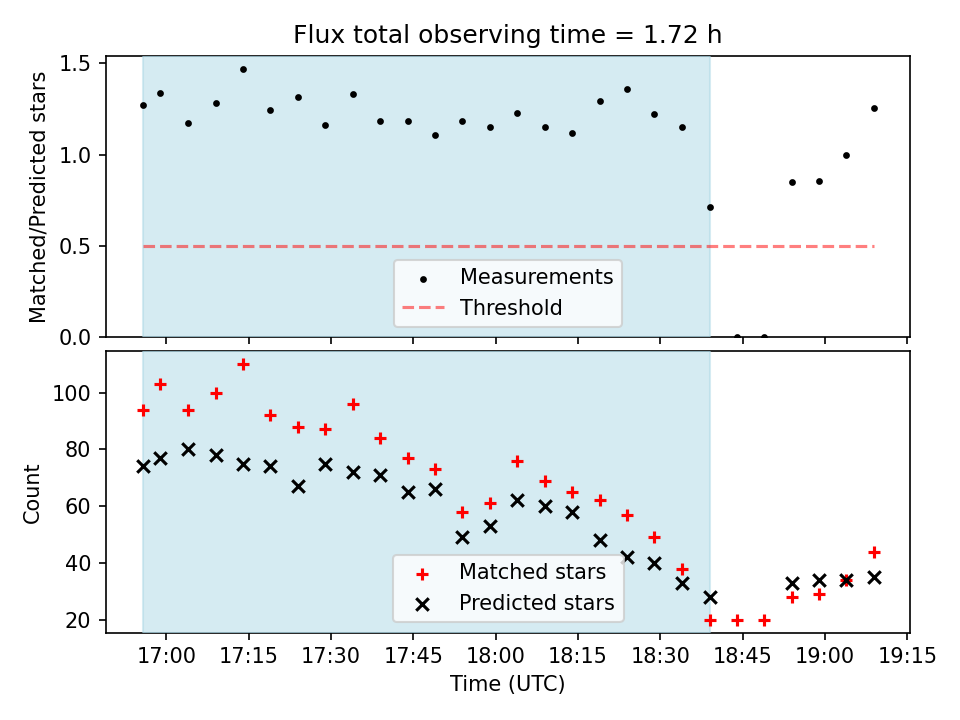 Flux total observing time = 1.72 h

Matched/Predicted stars

1.5
1.0
0.5
0.0

Measurements
Threshold

Count

100
80
60
40
20

Matched stars
Predicted stars

17:00 17:15 17:30 17:45 18:00 18:15 18:30 18:45 19:00 19:15

Time (UTC)